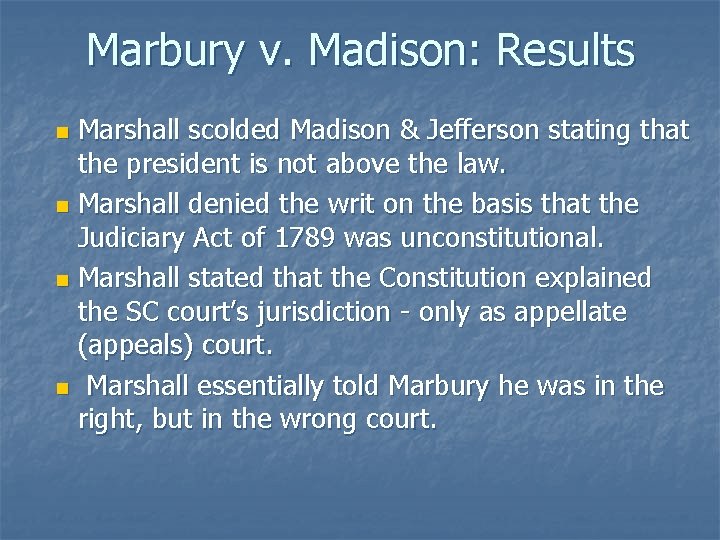 Marbury v. Madison: Results

- Marshall scolded Madison & Jefferson stating that the president is not above the law.
- Marshall denied the writ on the basis that the Judiciary Act of 1789 was unconstitutional.
- Marshall stated that the Constitution explained the SC court's jurisdiction - only as appellate (appeals) court.
- Marshall essentially told Marbury he was in the right, but in the wrong court.